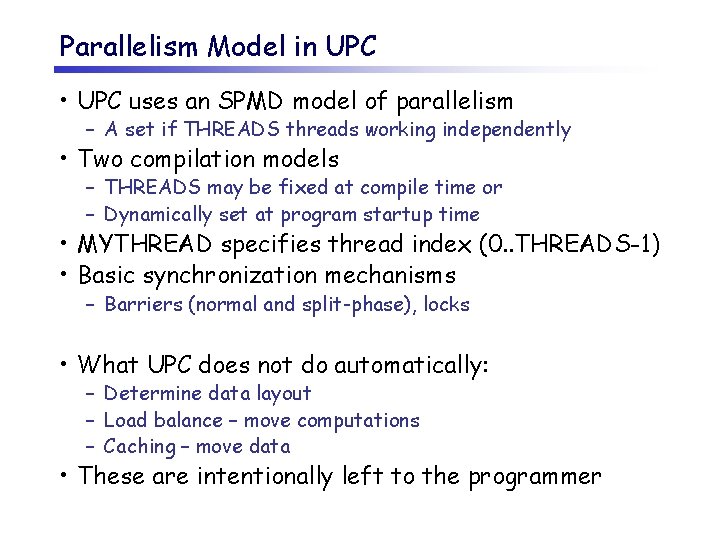 Parallelism Model in UPC

• UPC uses an SPMD model of parallelism
– A set if THREADS threads working independently
• Two compilation models
– THREADS may be fixed at compile time or
– Dynamically set at program startup time
• MYTHREAD specifies thread index (0..THREADS-1)
• Basic synchronization mechanisms
– Barriers (normal and split-phase), locks

• What UPC does not do automatically:
– Determine data layout
– Load balance – move computations
– Caching – move data
• These are intentionally left to the programmer